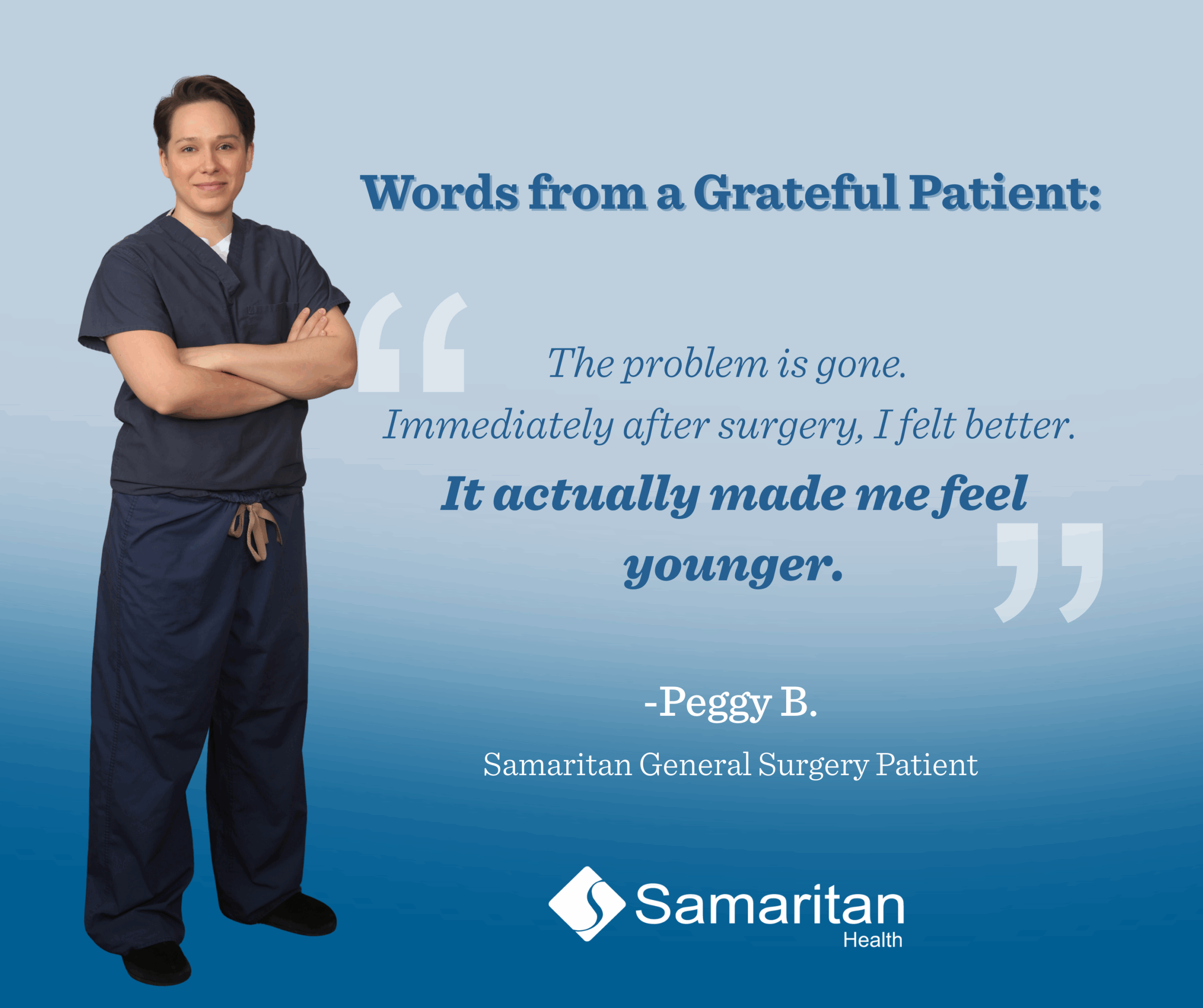 Words from a Grateful Patient:

“The problem is gone. Immediately after surgery, I felt better. It actually made me feel younger.”

-Peggy B.

Samaritan General Surgery Patient

Samaritan Health